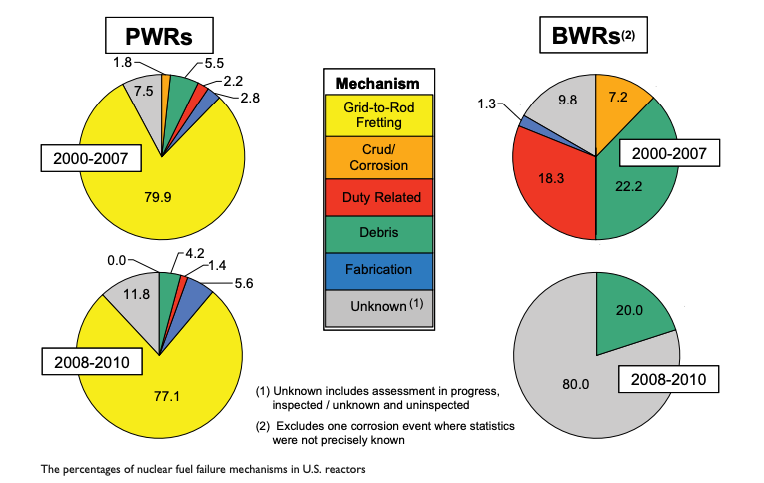 PWRs

1.8
5.5
2.2
2.8
7.5
2000-2007
79.9

0.0
4.2
1.4
5.6
11.8
2008-2010
77.1

Mechanism
Grid-to-Rod Fretting
Crud/ Corrosion
Duty Related
Debris
Fabrication
Unknown $^{(1)}$

BWRs$^{(2)}$

1.3
9.8
7.2
2000-2007
18.3
22.2

20.0
80.0
2008-2010

(1) Unknown includes assessment in progress, inspected / unknown and uninspected

(2) Excludes one corrosion event where statistics were not precisely known

The percentages of nuclear fuel failure mechanisms in U.S. reactors